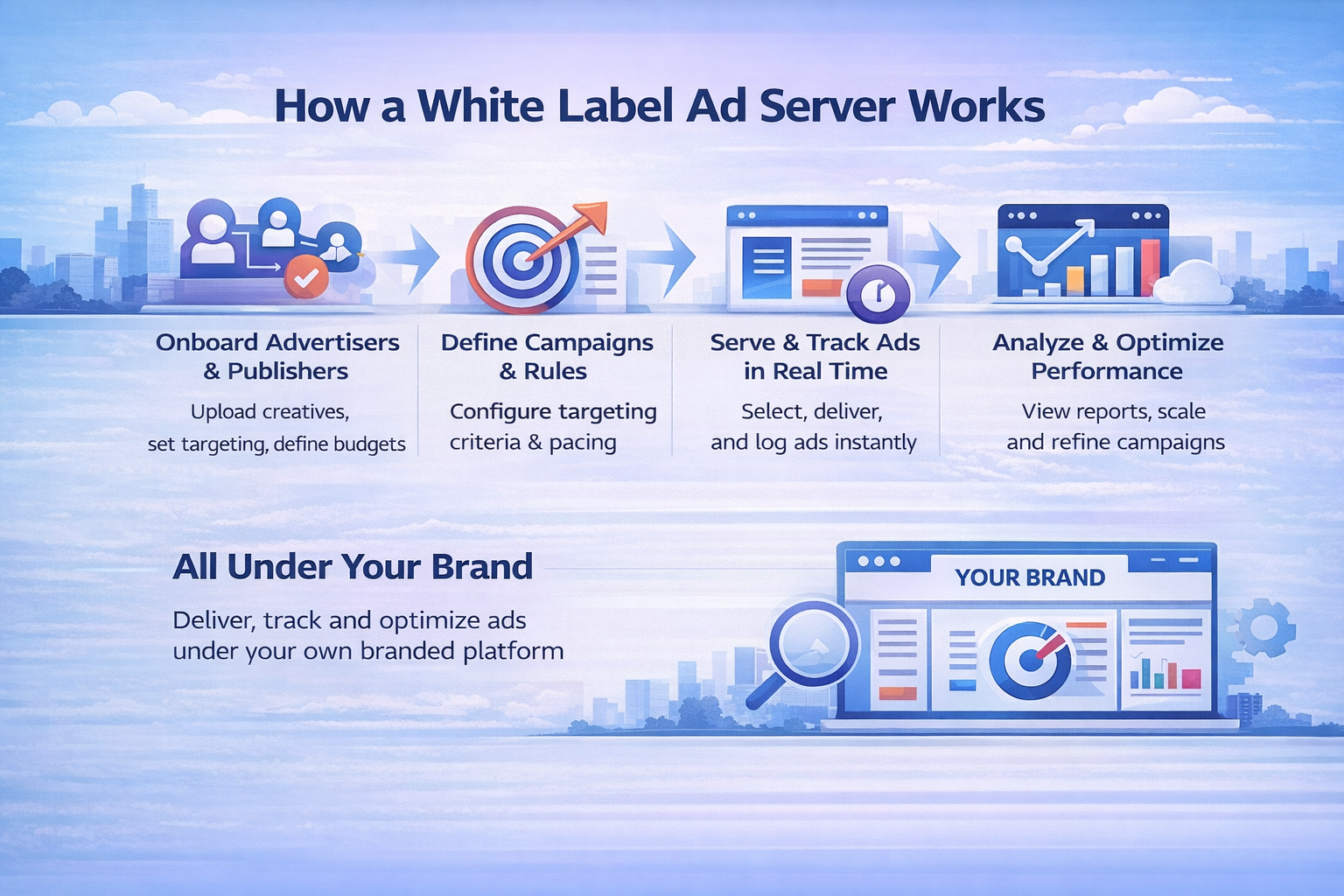 How a White Label Ad Server Works

Onboard Advertisers & Publishers

Upload creatives, set targeting, define budgets

Define Campaigns & Rules

Configure targeting criteria & pacing

Serve & Track Ads in Real Time

Select, deliver, and log ads instantly

Analyze & Optimize Performance

View reports, scale and refine campaigns

All Under Your Brand

Deliver, track and optimize ads under your own branded platform

YOUR BRAND